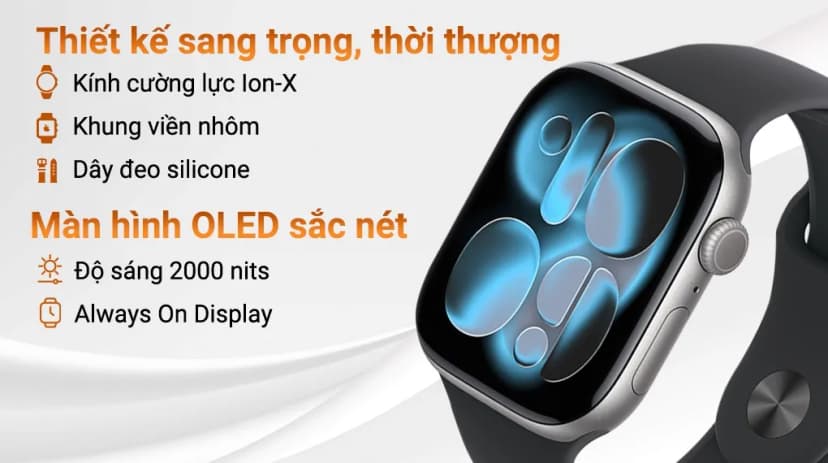 Thiết kế sang trọng, thời thượng

Kính cường lực Ion-X

Khung viền nhôm

Dây đeo silicone

Màn hình OLED sắc nét

Độ sáng 2000 nits

Always On Display